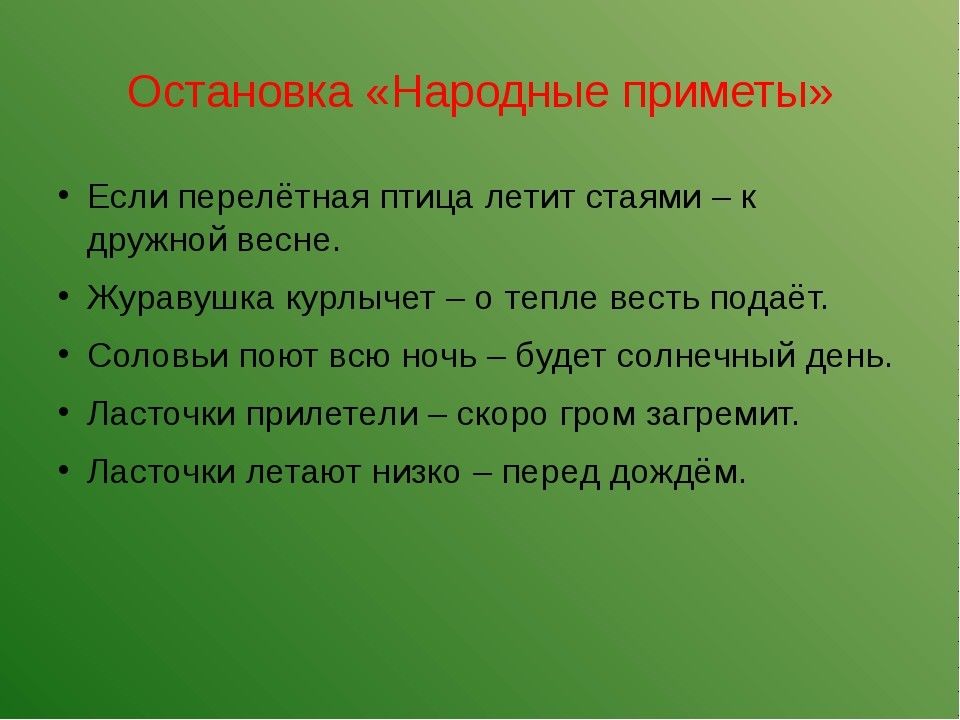 Остановка «Народные приметы»

• Если перелётная птица летит стаями – к дружной весне.
• Журавушка курлычет – о тепле весть подаёт.
• Соловьи поют всю ночь – будет солнечный день.
• Ласточки прилетели – скоро гром загремит.
• Ласточки летают низко – перед дождём.